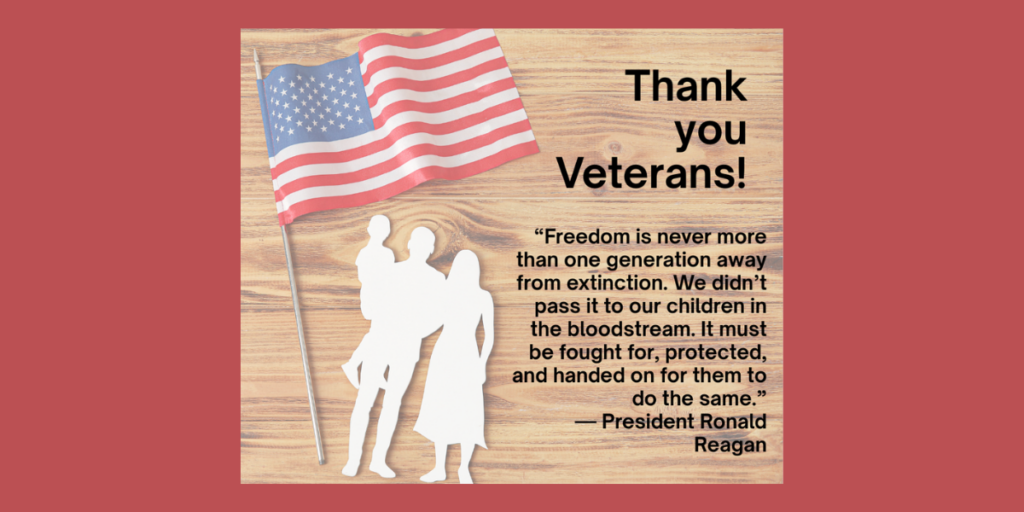 Thank you Veterans!

“Freedom is never more than one generation away from extinction. We didn’t pass it to our children in the bloodstream. It must be fought for, protected, and handed on for them to do the same.”
— President Ronald Reagan